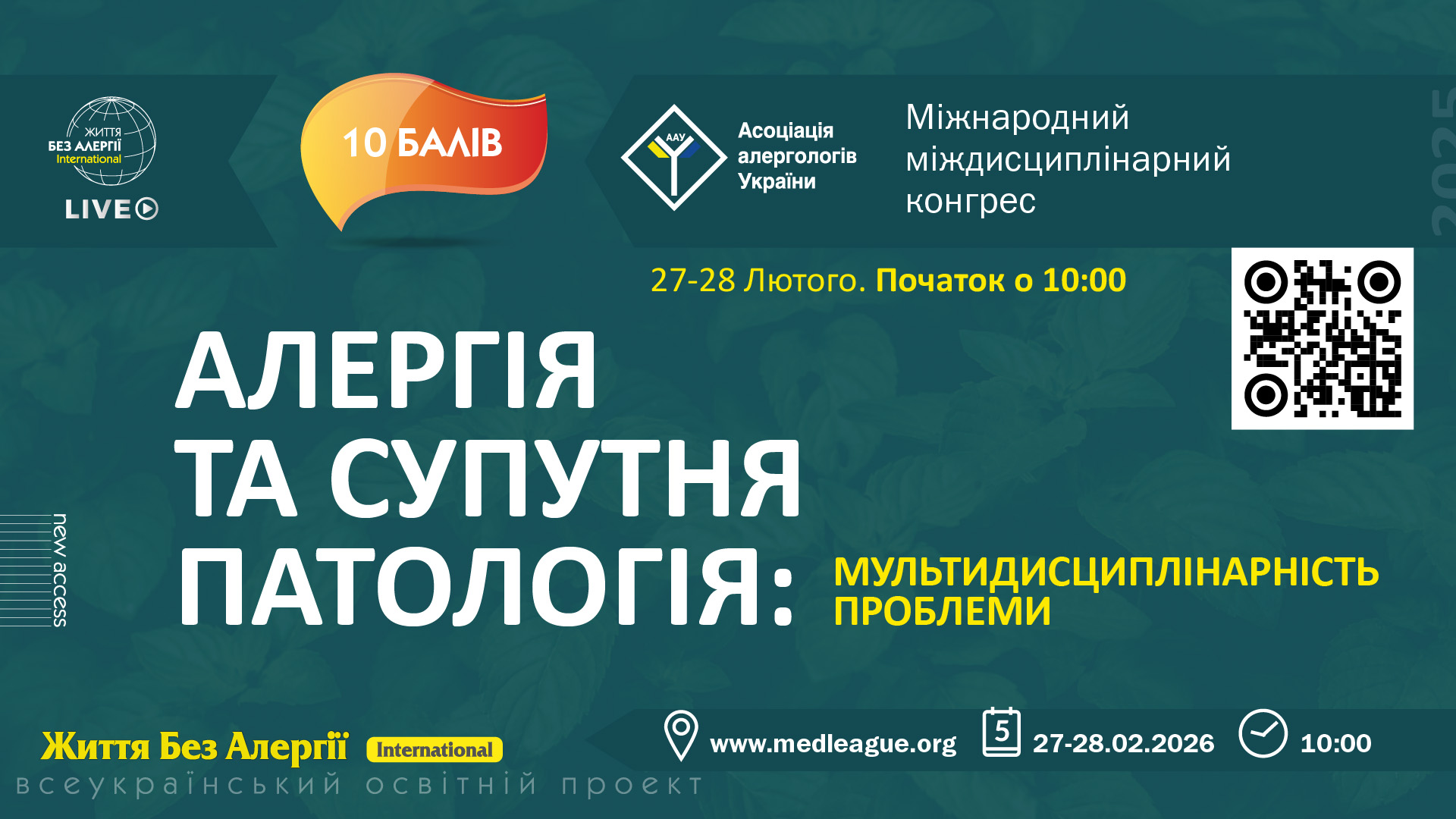 ЖИТТЯ БЕЗ АЛЕРГІЇ International

LIVE

10 БАЛІВ

ААУ

Асоціація алергологів України

Міжнародний міждисциплінарний конгрес

2025

27-28 Лютого. Початок о 10:00

АЛЕРГІЯ ТА СУПУТНЯ ПАТОЛОГІЯ: МУЛЬТИДИСЦИПЛІНАРНІСТЬ ПРОБЛЕМИ

new access

Життя Без Алергії International

всеукраїнський освітній проект

www.medleague.org

5

27-28.02.2026

10:00